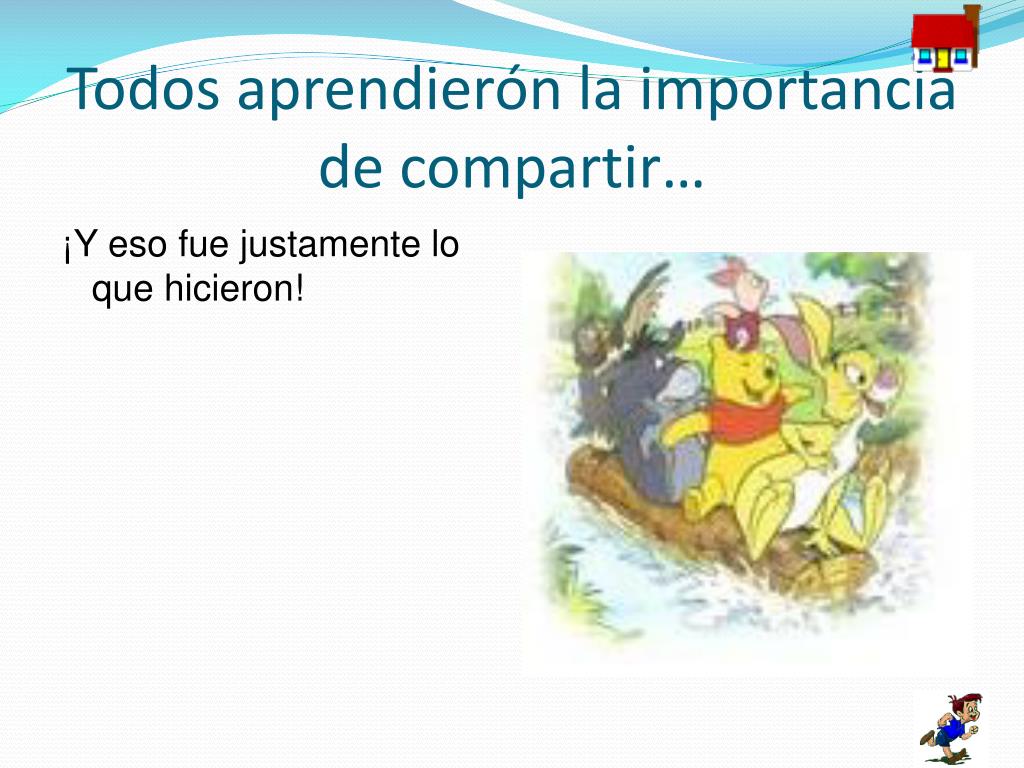 Todos aprendierón la importancia de compartir…

¡Y eso fue justamente lo que hicieron!